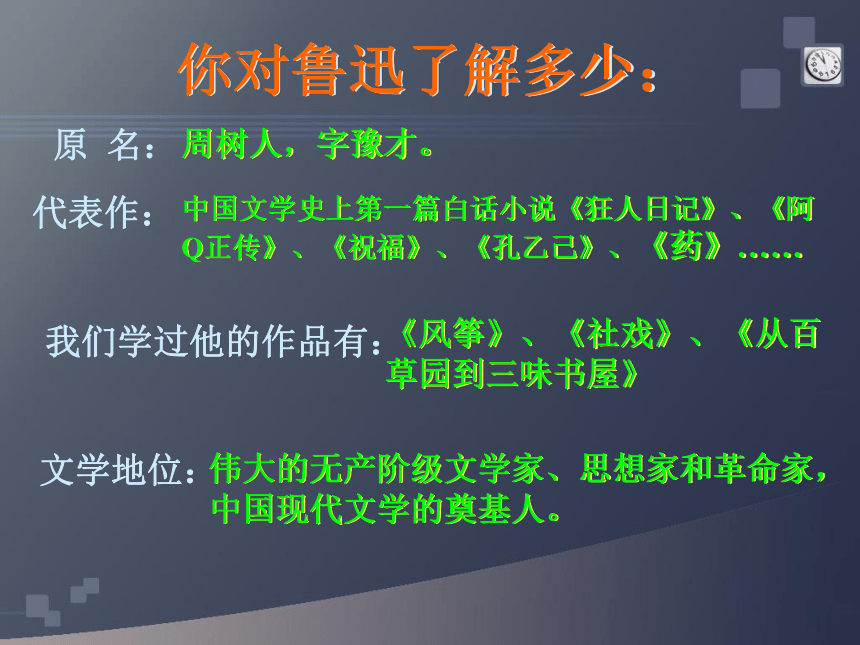 你对鲁迅了解多少：

原 名：周树人，字豫才。

代表作：中国文学史上第一篇白话小说《狂人日记》、《阿Q正传》、《祝福》、《孔乙己》、《药》……

我们学过他的作品有：《风筝》、《社戏》、《从百草园到三味书屋》

文学地位：伟大的无产阶级文学家、思想家和革命家，中国现代文学的奠基人。